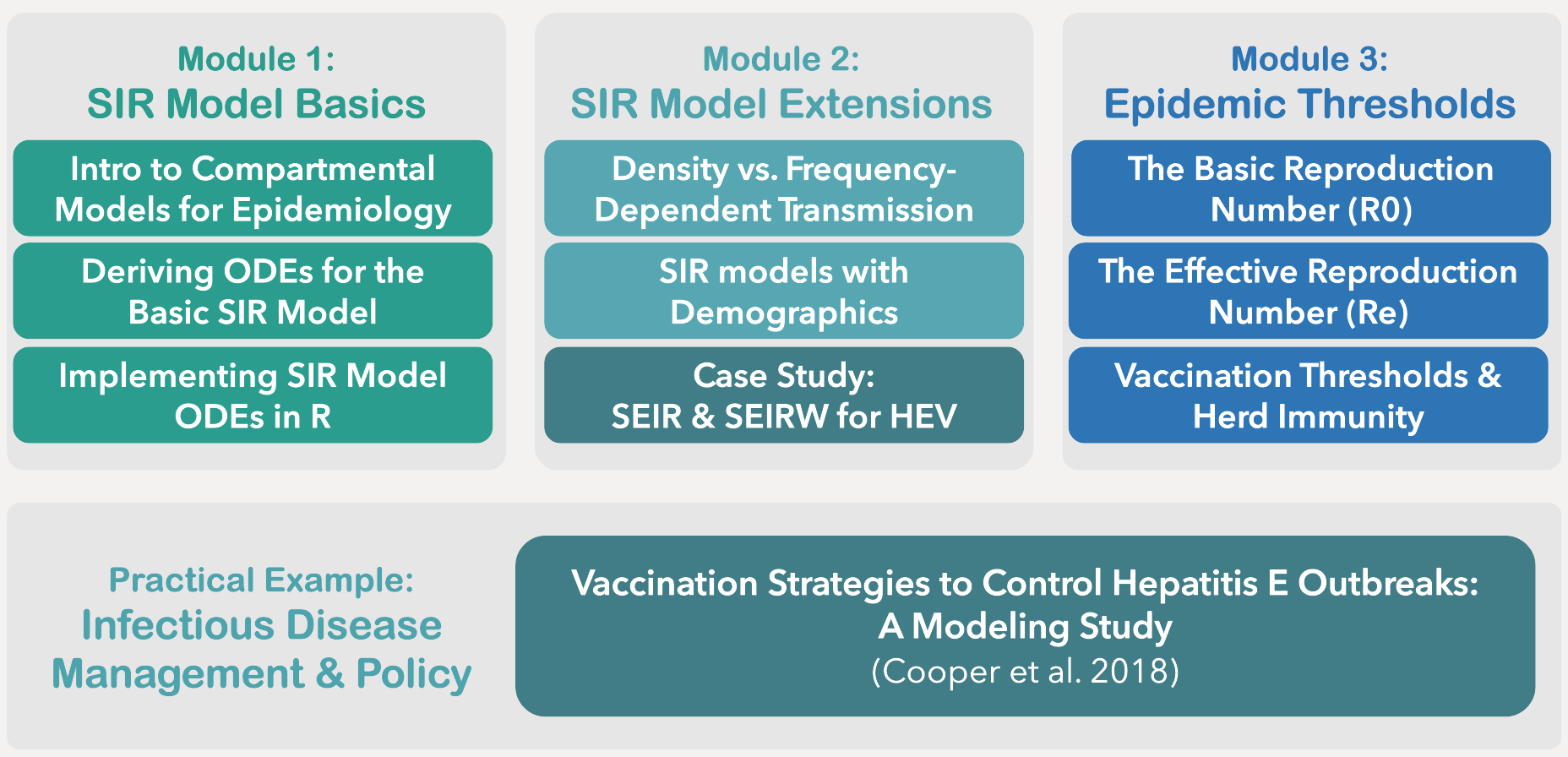 Module 1:
SIR Model Basics

Intro to Compartmental Models for Epidemiology

Deriving ODEs for the Basic SIR Model

Implementing SIR Model ODEs in R

Module 2:
SIR Model Extensions

Density vs. Frequency-Dependent Transmission

SIR models with Demographics

Case Study:
SEIR & SEIRW for HEV

Module 3:
Epidemic Thresholds

The Basic Reproduction Number (R0)

The Effective Reproduction Number (Re)

Vaccination Thresholds & Herd Immunity

Practical Example:
Infectious Disease Management & Policy

Vaccination Strategies to Control Hepatitis E Outbreaks:
A Modeling Study
(Cooper et al. 2018)